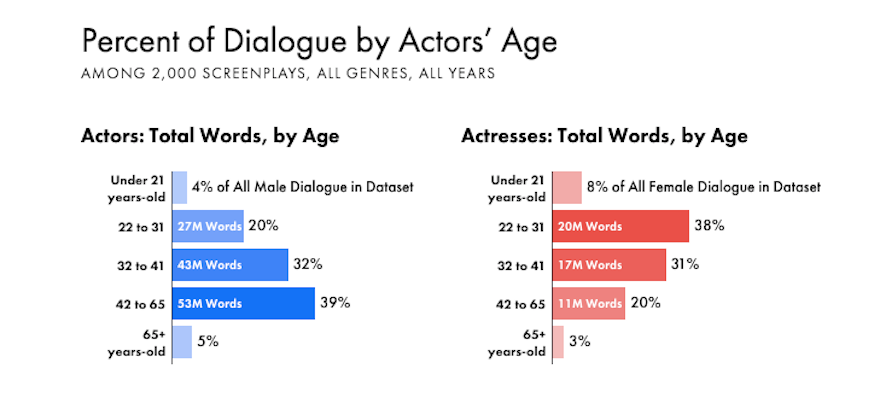 Percent of Dialogue by Actors' Age
AMONG 2,000 SCREENPLAYS, ALL GENRES, ALL YEARS

Actors: Total Words, by Age

Under 21 years-old 4% of All Male Dialogue in Dataset
22 to 31 27M Words 20%
32 to 41 43M Words 32%
42 to 65 53M Words 39%
65+ years-old 5%

Actresses: Total Words, by Age

Under 21 years-old 8% of All Female Dialogue in Dataset
22 to 31 20M Words 38%
32 to 41 17M Words 31%
42 to 65 11M Words 20%
65+ years-old 3%